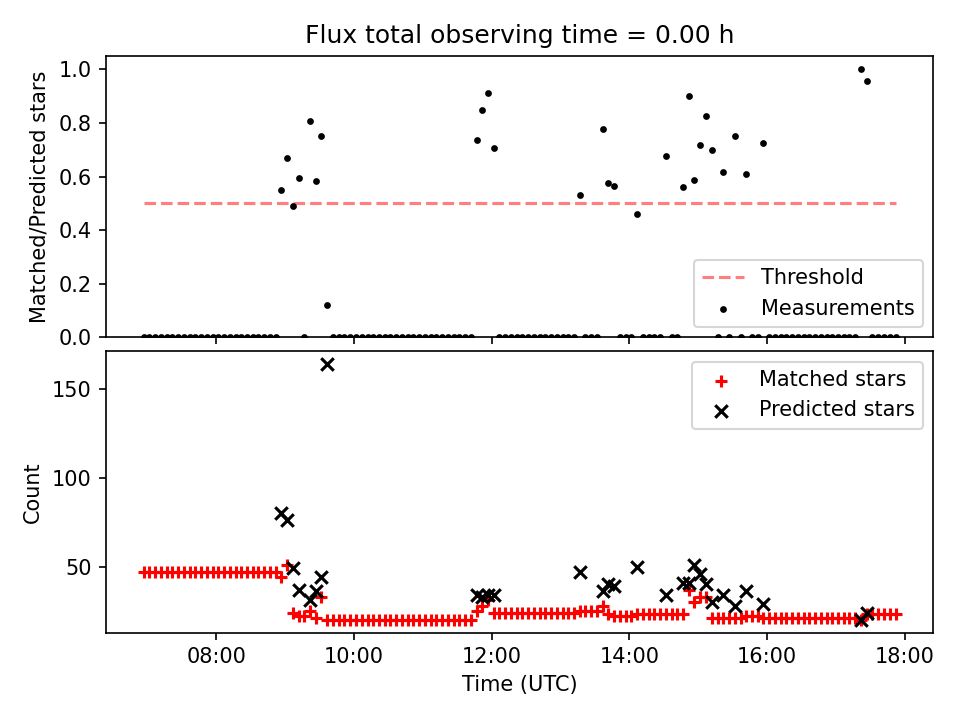 Flux total observing time = 0.00 h

Matched/Predicted stars

1.0
0.8
0.6
0.4
0.2
0.0

Threshold
Measurements

Count

150
100
50

Matched stars
Predicted stars

08:00
10:00
12:00
14:00
16:00
18:00

Time (UTC)